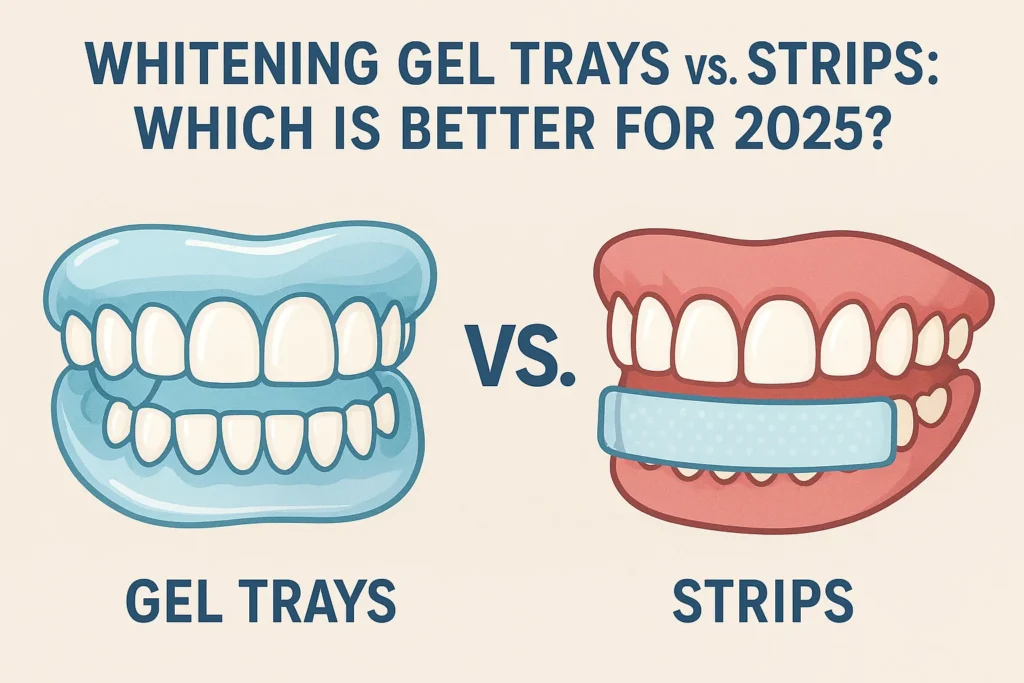 WHITENING GEL TRAYS vs. STRIPS: WHICH IS BETTER FOR 2025?

VS.

GEL TRAYS

STRIPS